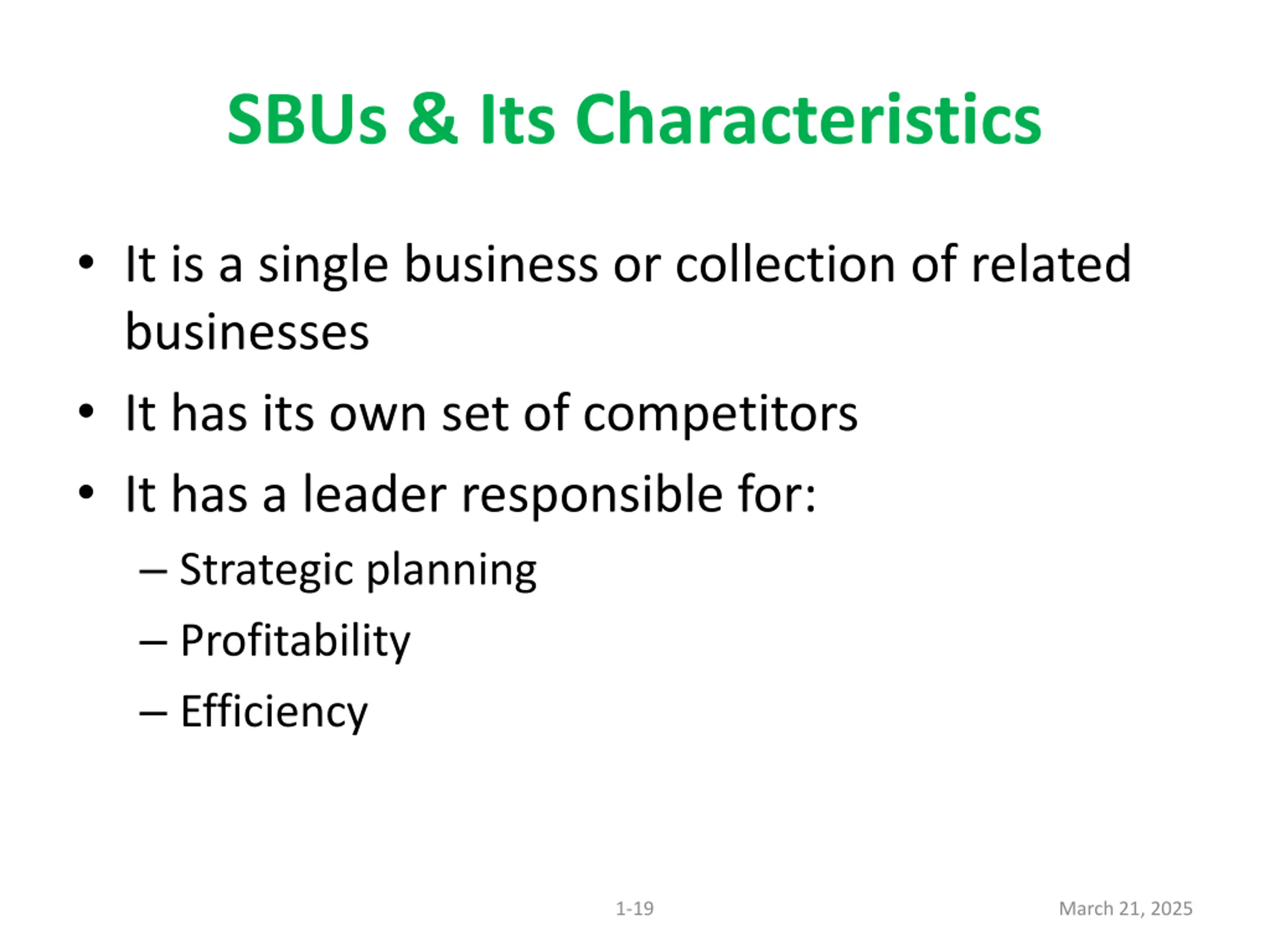 SBUs & Its Characteristics

• It is a single business or collection of related businesses
• It has its own set of competitors
• It has a leader responsible for:
– Strategic planning
– Profitability
– Efficiency

1-19

March 21, 2025